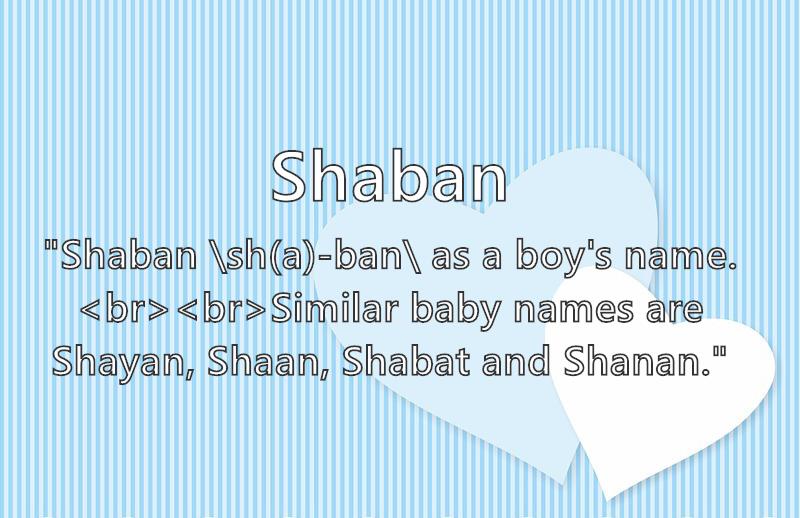 Shaban

"Shaban \sh(a)-ban\ as a boy's name. <br><br>Similar baby names are Shayan, Shaan, Shabat and Shanan."